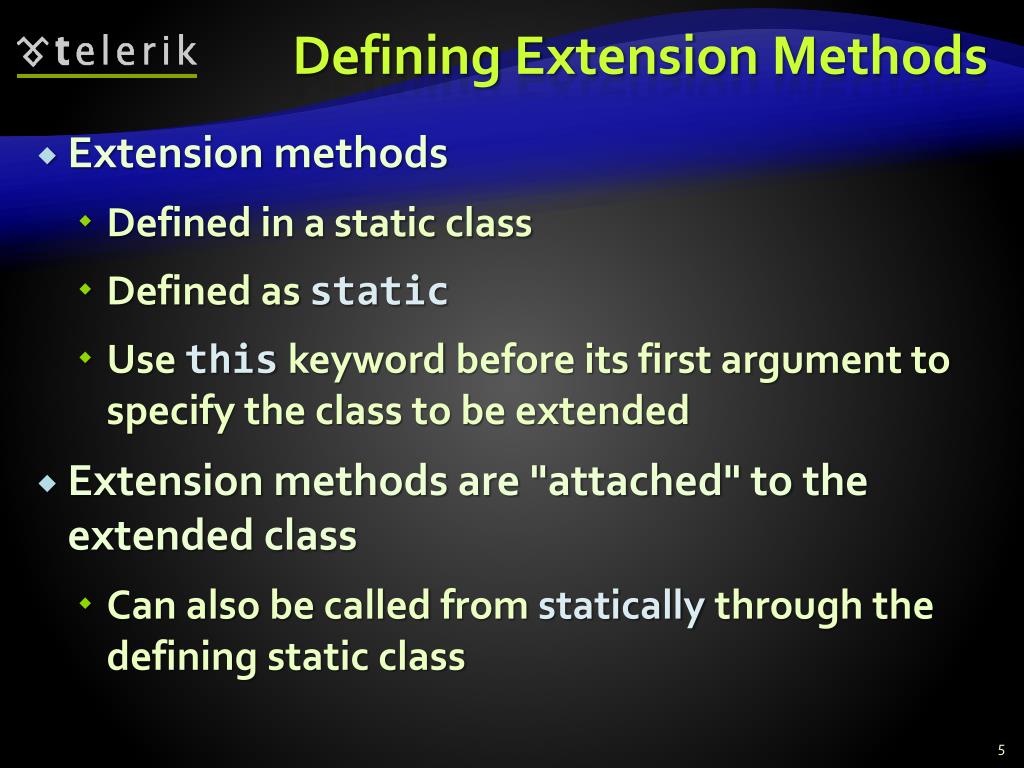 telerik

Defining Extension Methods

Extension methods

Defined in a static class

Defined as static

Use this keyword before its first argument to specify the class to be extended

Extension methods are "attached" to the extended class

Can also be called from statically through the defining static class

5